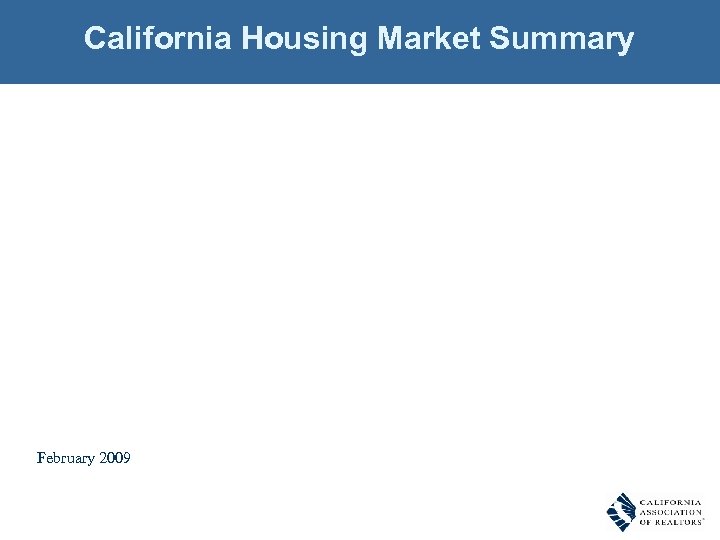 California Housing Market Summary

February 2009

CALIFORNIA ASSOCIATION OF REALTORS®